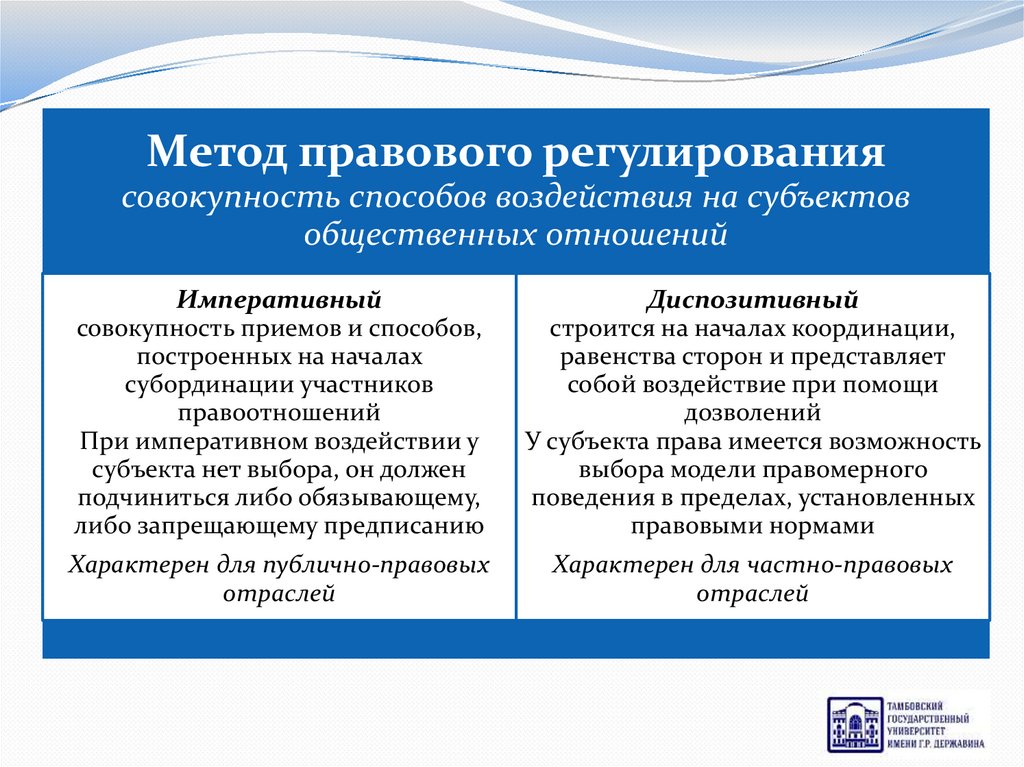 Метод правового регулирования
совокупность способов воздействия на субъектов общественных отношений

Императивный
совокупность приемов и способов, построенных на началах субординации участников правоотношений
При императивном воздействии у субъекта нет выбора, он должен подчиниться либо обязывающему, либо запрещающему предписанию

Характерен для публично-правовых отраслей

Диспозитивный
строится на началах координации, равенства сторон и представляет собой воздействие при помощи дозволений
У субъекта права имеется возможность выбора модели правомерного поведения в пределах, установленных правовыми нормами

Характерен для частно-правовых отраслей

ТАМБОВСКИЙ ГОСУДАРСТВЕННЫЙ УНИВЕРСИТЕТ ИМЕНИ Г.Р. ДЕРЖАВИНА